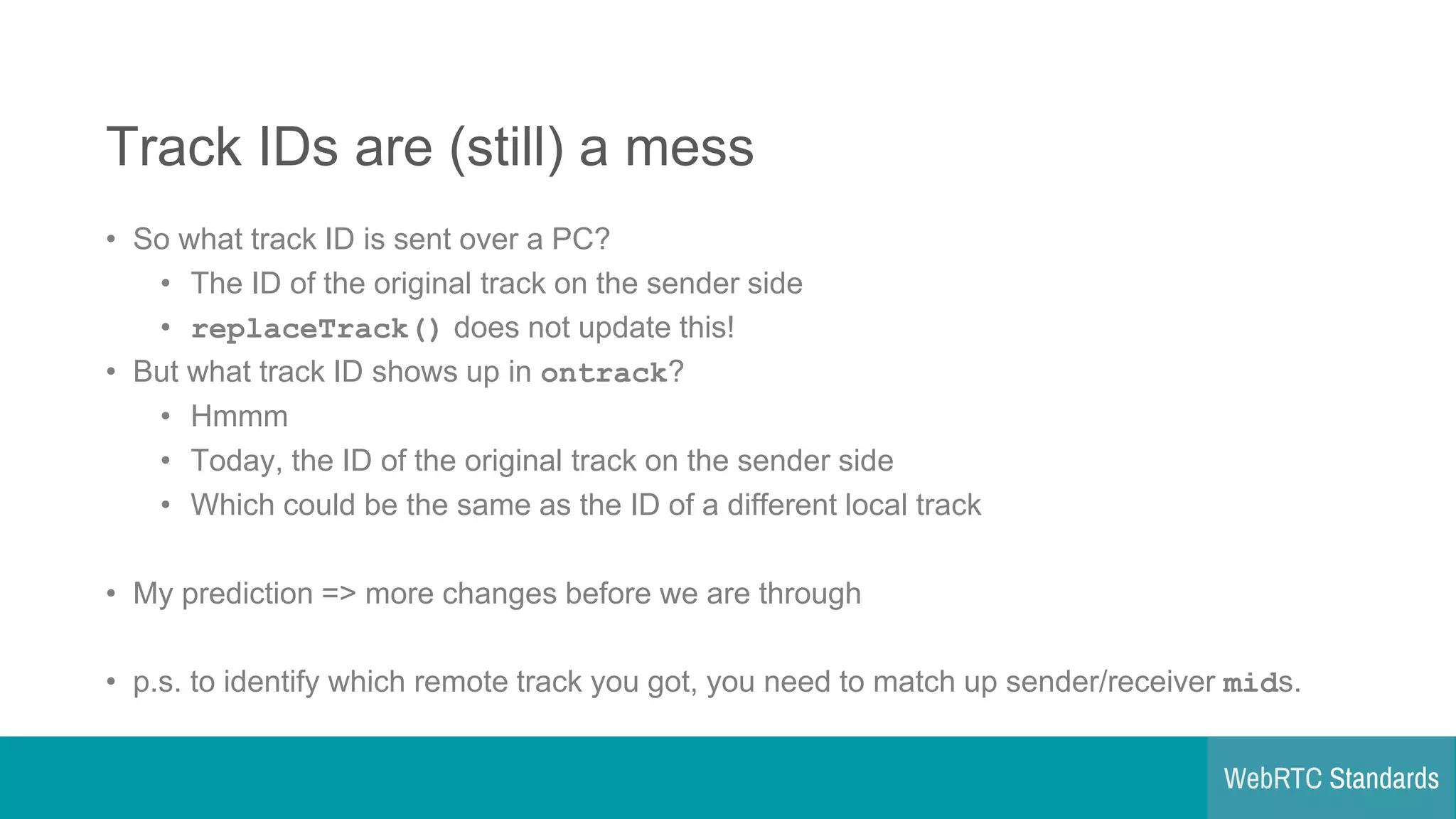 Track IDs are (still) a mess

• So what track ID is sent over a PC?
  • The ID of the original track on the sender side
  • replaceTrack() does not update this!
• But what track ID shows up in ontrack?
  • Hmmm
  • Today, the ID of the original track on the sender side
  • Which could be the same as the ID of a different local track

• My prediction => more changes before we are through

• p.s. to identify which remote track you got, you need to match up sender/receiver mids.

WebRTC Standards